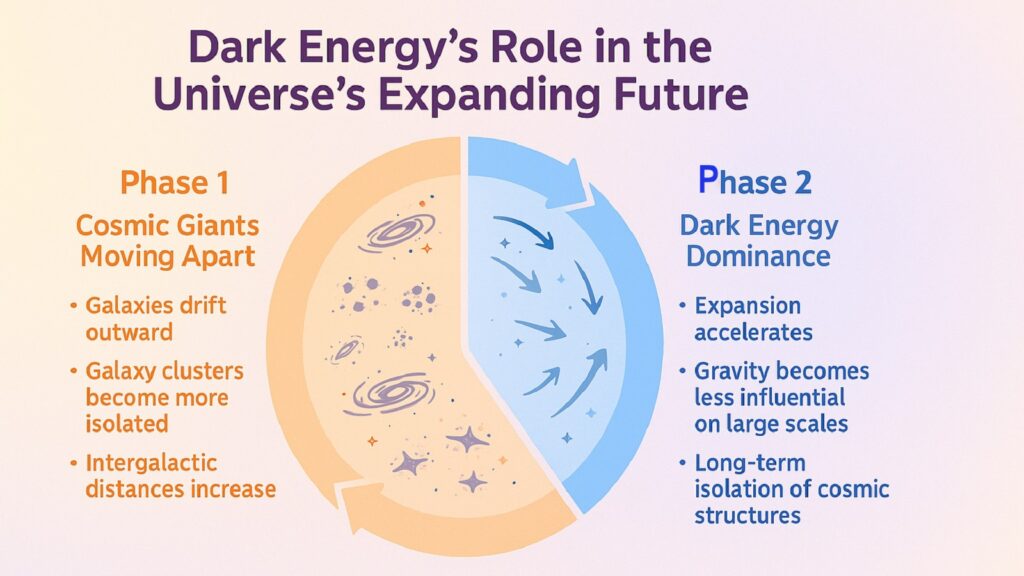 Dark Energy's Role in the Universe's Expanding Future

Phase 1
Cosmic Giants Moving Apart

• Galaxies drift outward
• Galaxy clusters become more isolated
• Intergalactic distances increase

Phase 2
Dark Energy Dominance

• Expansion accelerates
• Gravity becomes less influential on large scales
• Long-term isolation of cosmic structures